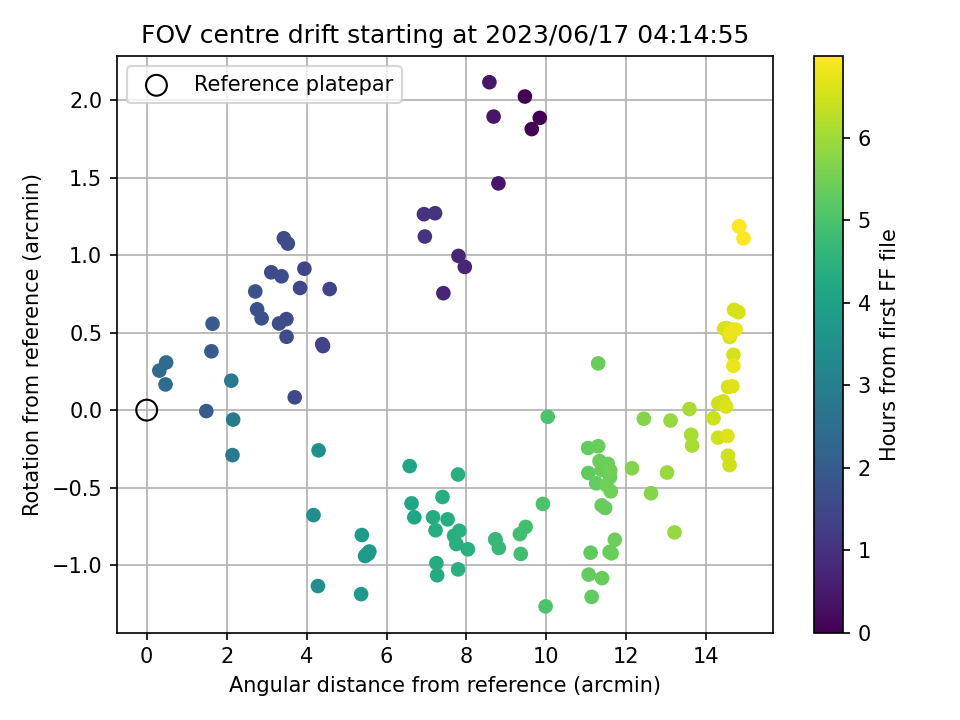 FOV centre drift starting at 2023/06/17 04:14:55

Reference platepar

Rotation from reference (arcmin)

2.0
1.5
1.0
0.5
0.0
−0.5
−1.0

0
2
4
6
8
10
12
14

Angular distance from reference (arcmin)

Hours from first FF file

6
5
4
3
2
1
0